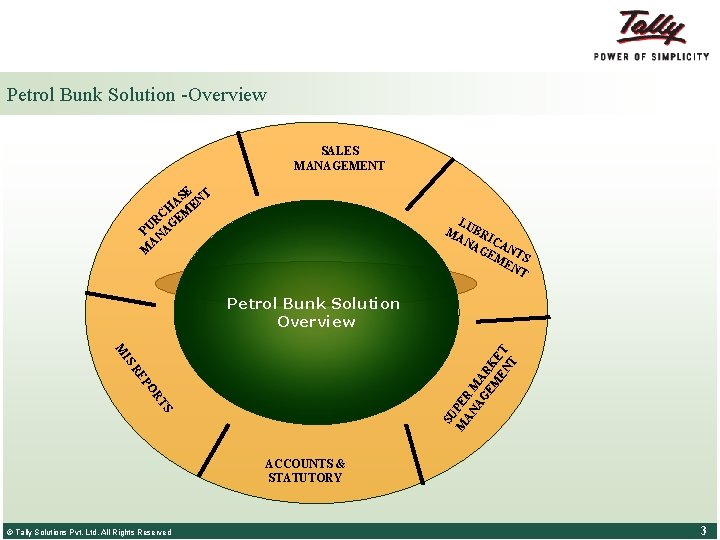 Tally
POWER OF SIMPLICITY

Petrol Bunk Solution -Overview

SALES MANAGEMENT

LUBRICANTS MANAGEMENT

SUPER MARKET MANAGEMENT

ACCOUNTS & STATUTORY

MIS REPORTS

PURCHASE MANAGEMENT

Petrol Bunk Solution Overview

© Tally Solutions Pvt. Ltd. All Rights Reserved

3